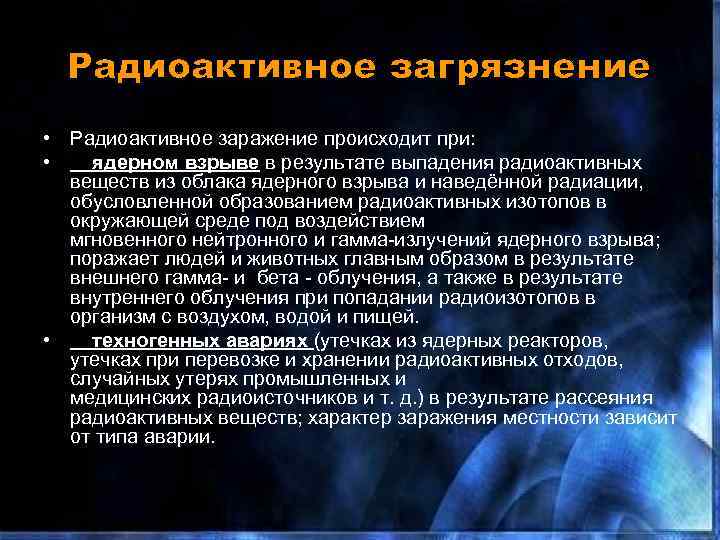 Радиоактивное загрязнение

• Радиоактивное заражение происходит при:

• ядерном взрыве в результате выпадения радиоактивных веществ из облака ядерного взрыва и наведённой радиации, обусловленной образованием радиоактивных изотопов в окружающей среде под воздействием мгновенного нейтронного и гамма-излучений ядерного взрыва; поражает людей и животных главным образом в результате внешнего гамма- и бета - облучения, а также в результате внутреннего облучения при попадании радиоизотопов в организм с воздухом, водой и пищей.

• техногенных авариях (утечках из ядерных реакторов, утечках при перевозке и хранении радиоактивных отходов, случайных утерях промышленных и медицинских радиоисточников и т. д.) в результате рассеяния радиоактивных веществ; характер заражения местности зависит от типа аварии.